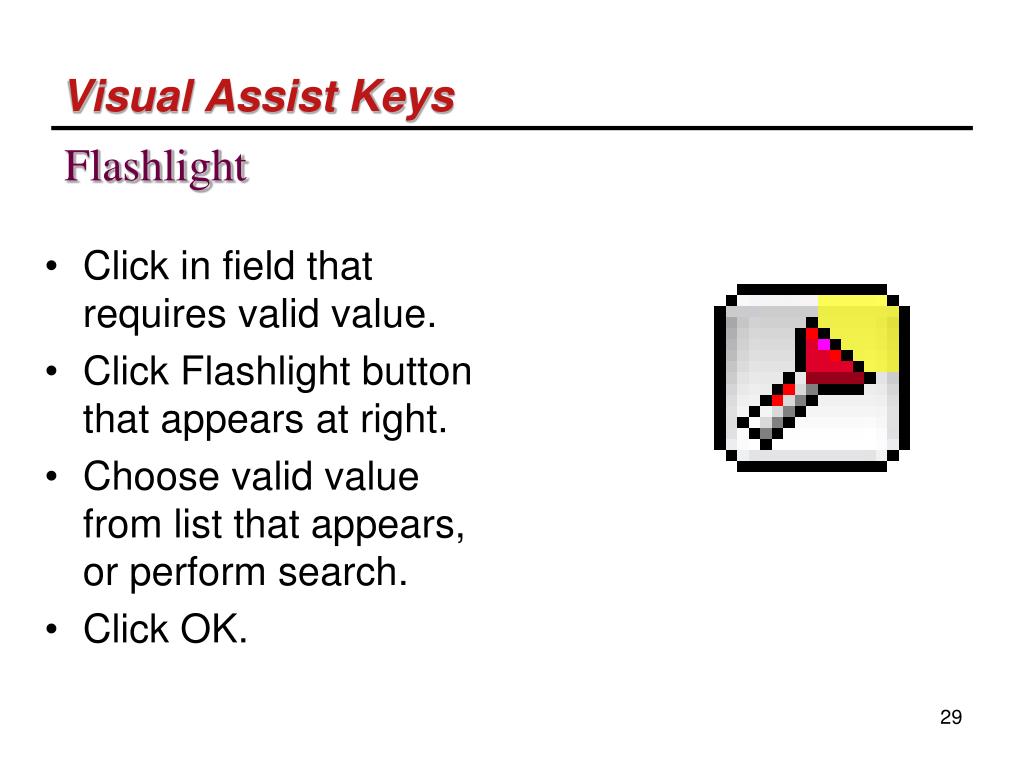 Visual Assist Keys

Flashlight

• Click in field that requires valid value.
• Click Flashlight button that appears at right.
• Choose valid value from list that appears, or perform search.
• Click OK.

29